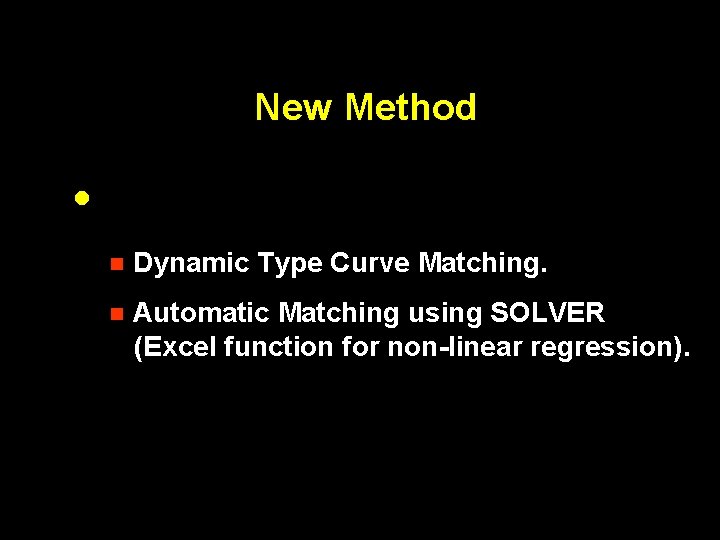 New Method

Dynamic Type Curve Matching.

Automatic Matching using SOLVER (Excel function for non-linear regression).